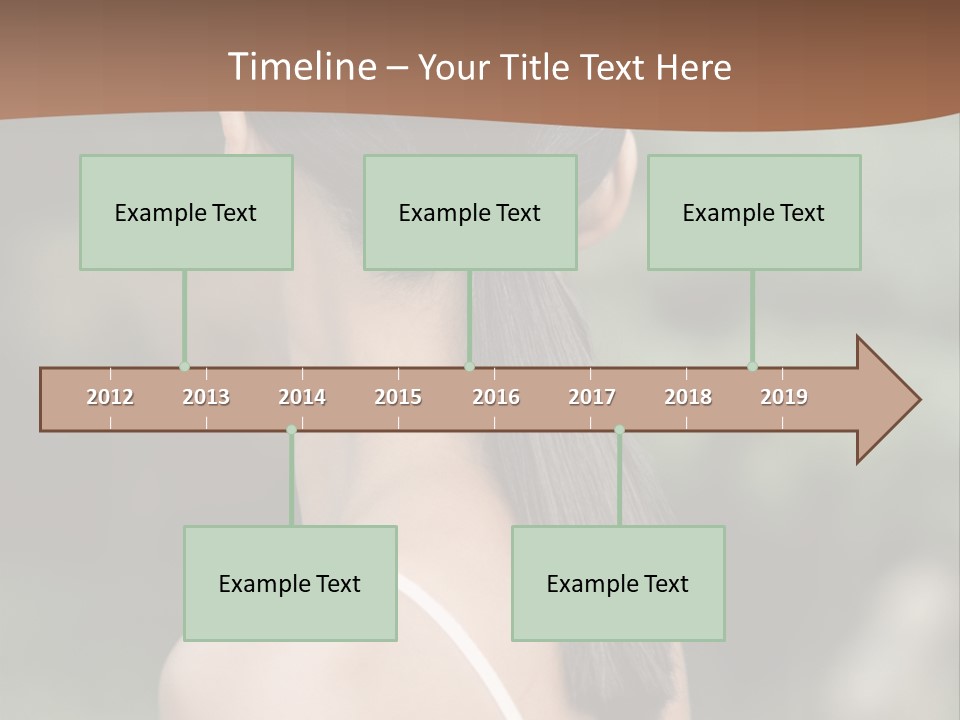 Timeline – Your Title Text Here

Example Text

Example Text

Example Text

2012 2013 2014 2015 2016 2017 2018 2019

Example Text

Example Text